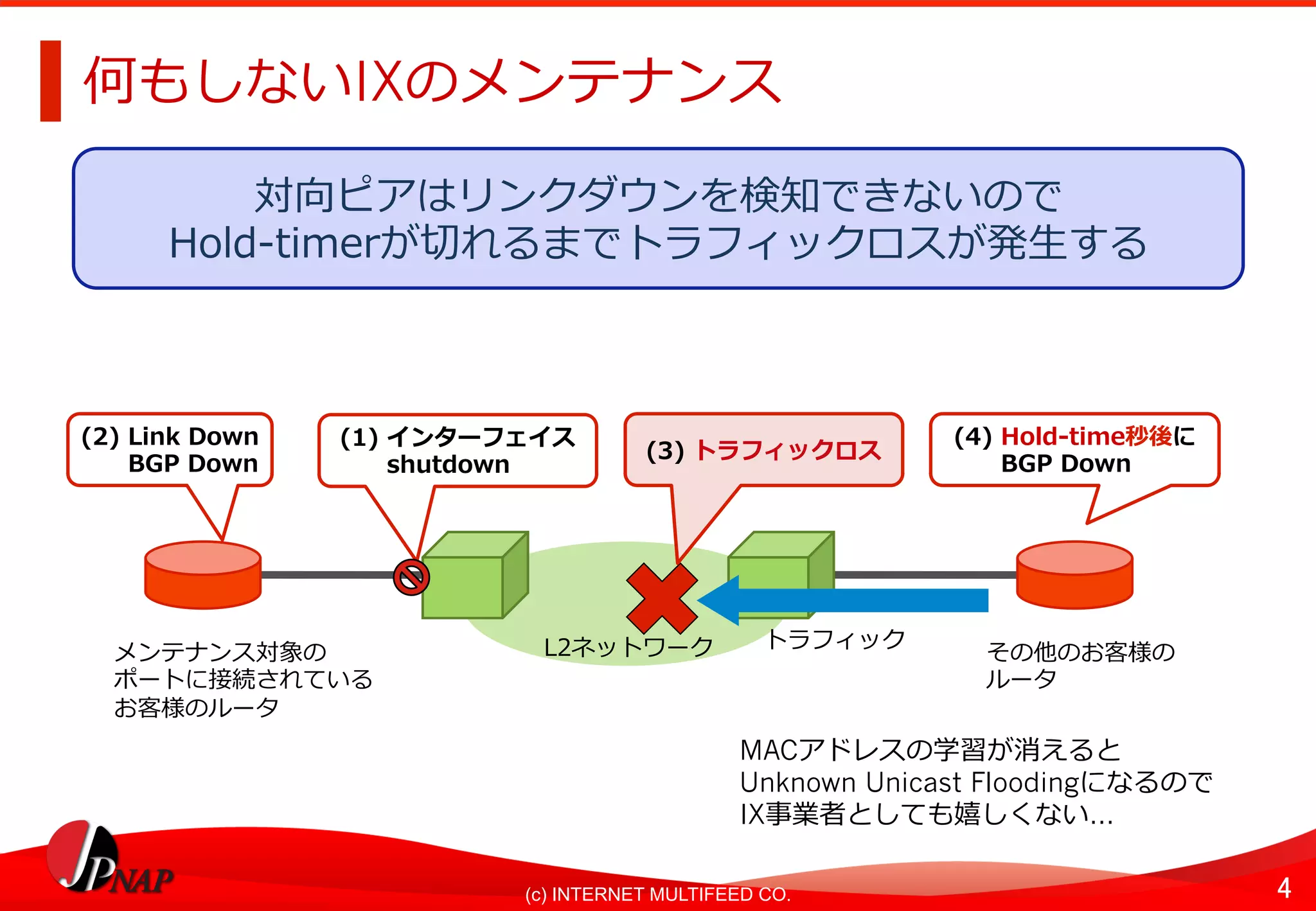 何もしないIXのメンテナンス

対向ピアはリンクダウンを検知できないので
Hold-timerが切れるまでトラフィックロスが発生する

(2) Link Down
BGP Down

(1) インターフェイス
shutdown

(3) トラフィックロス

(4) Hold-time秒後に
BGP Down

メンテナンス対象の
ポートに接続されている
お客様のルータ

L2ネットワーク

トラフィック

その他のお客様の
ルータ

MACアドレスの学習が消えると
Unknown Unicast Floodingになるので
IX事業者としても嬉しくない…

JPNAP

(c) INTERNET MULTIFEED CO.

4